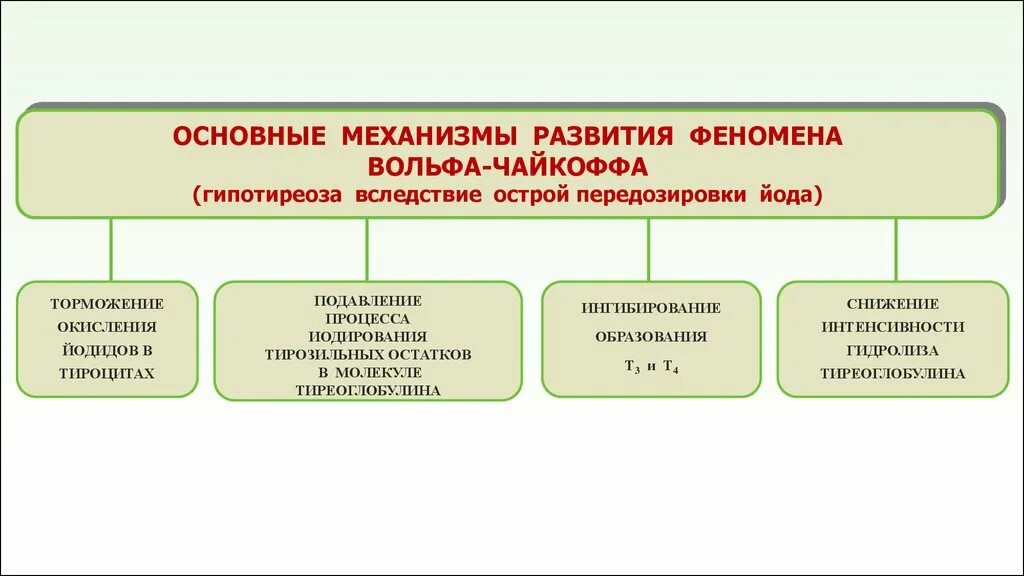 ОСНОВНЫЕ МЕХАНИЗМЫ РАЗВИТИЯ ФЕНОМЕНА ВОЛЬФА-ЧАЙКОФФА
(гипотиреоза вследствие острой передозировки йода)

ТОРМОЖЕНИЕ ОКИСЛЕНИЯ ЙОДИДОВ В ТИРОЦИТАХ

ПОДАВЛЕНИЕ ПРОЦЕССА ИОДИРОВАНИЯ ТИРОЗИЛЬНЫХ ОСТАТКОВ В МОЛЕКУЛЕ ТИРЕОГЛОБУЛИНА

ИНГИБИРОВАНИЕ ОБРАЗОВАНИЯ $T_3$ и $T_4$

СНИЖЕНИЕ ИНТЕНСИВНОСТИ ГИДРОЛИЗА ТИРЕОГЛОБУЛИНА